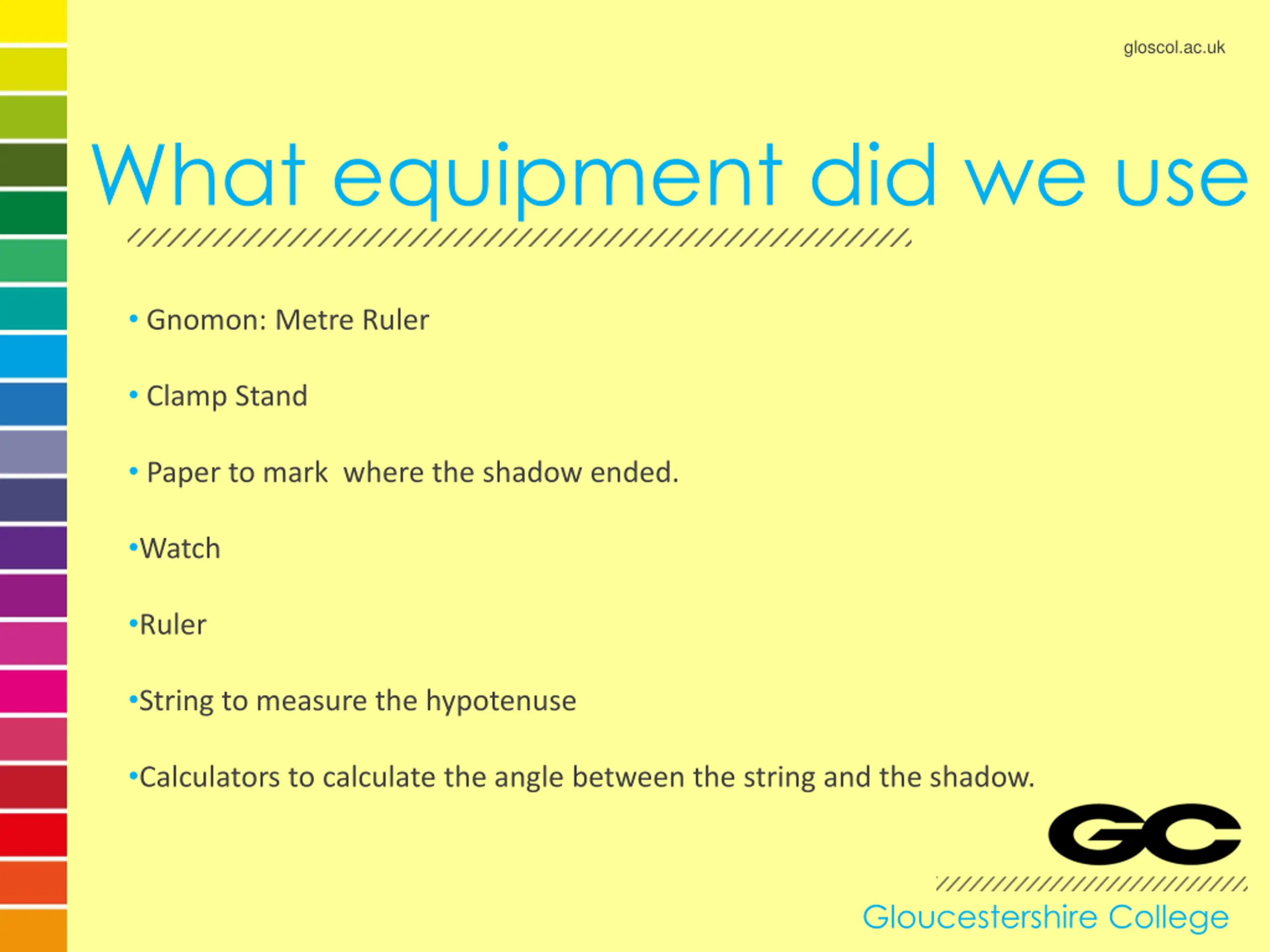 gloscol.ac.uk

What equipment did we use

• Gnomon: Metre Ruler

• Clamp Stand

• Paper to mark where the shadow ended.

•Watch

•Ruler

•String to measure the hypotenuse

•Calculators to calculate the angle between the string and the shadow.

GC

Gloucestershire College